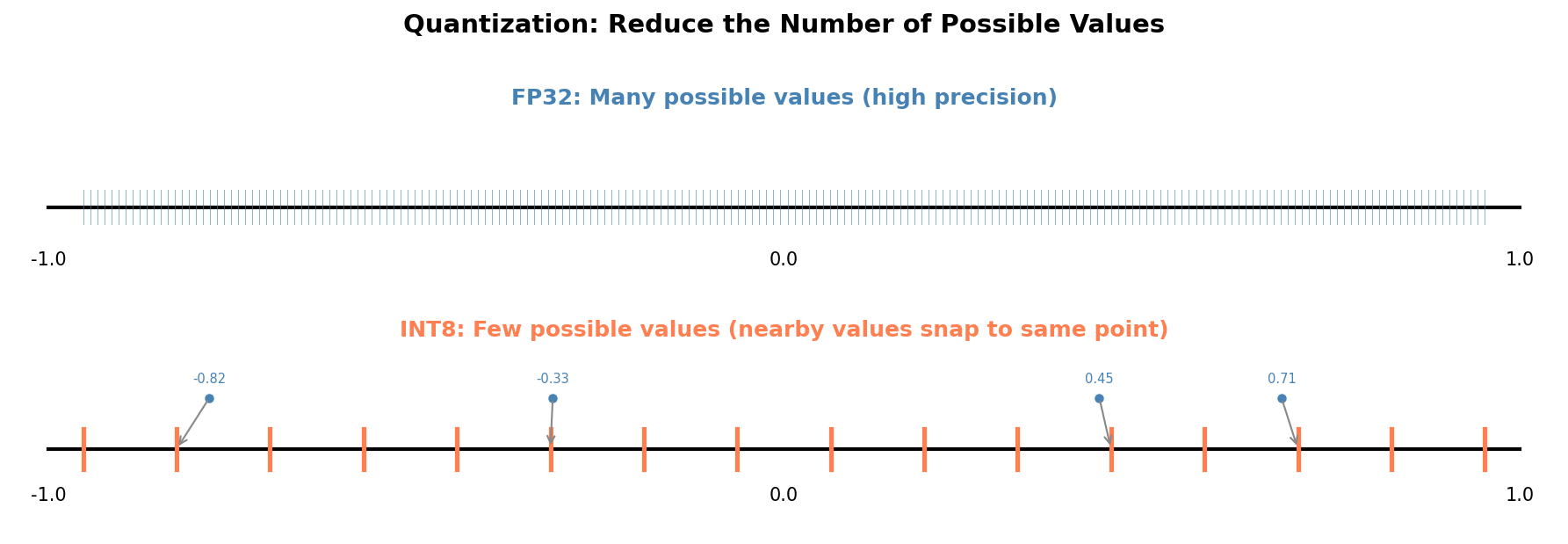 Quantization: Reduce the Number of Possible Values

FP32: Many possible values (high precision)

-1.0
0.0
1.0

INT8: Few possible values (nearby values snap to same point)

-0.82
-0.33
0.45
0.71

-1.0
0.0
1.0